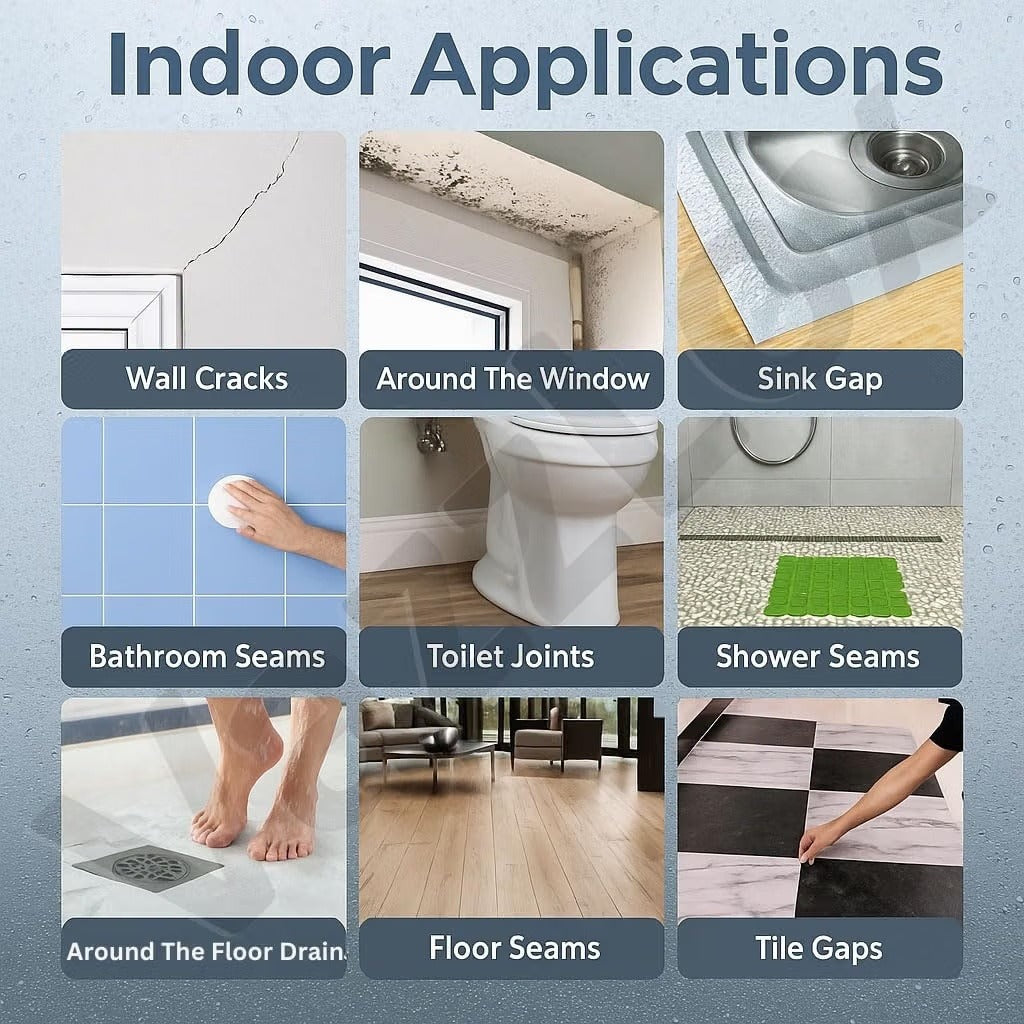 Indoor Applications

Wall Cracks

Around The Window

Sink Gap

Bathroom Seams

Toilet Joints

Shower Seams

Around The Floor Drain

Floor Seams

Tile Gaps